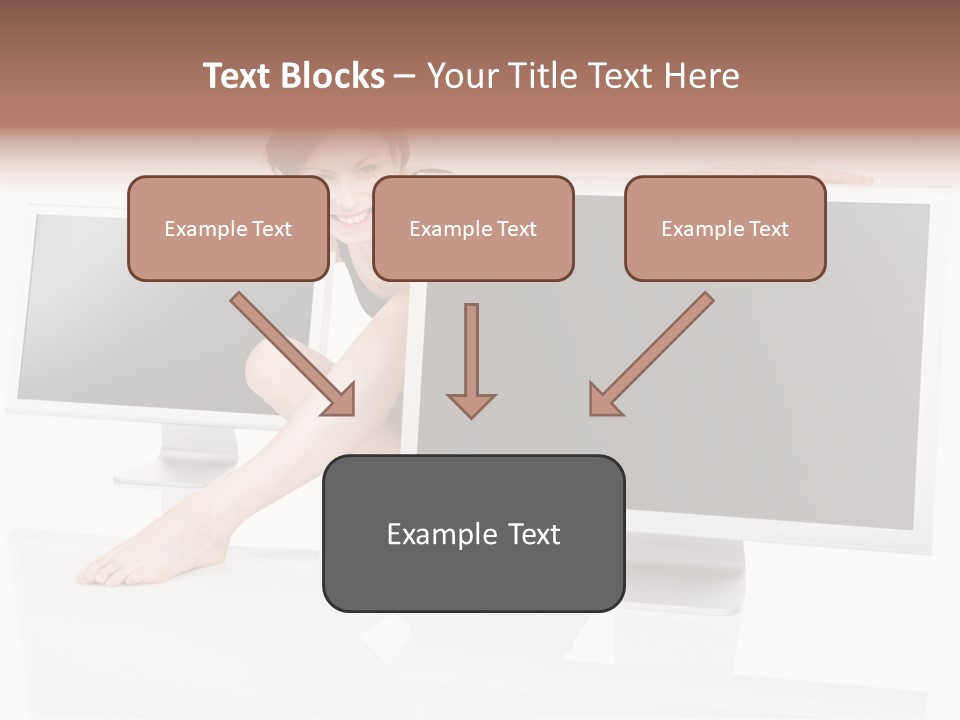 Text Blocks – Your Title Text Here

Example Text

Example Text

Example Text

Example Text